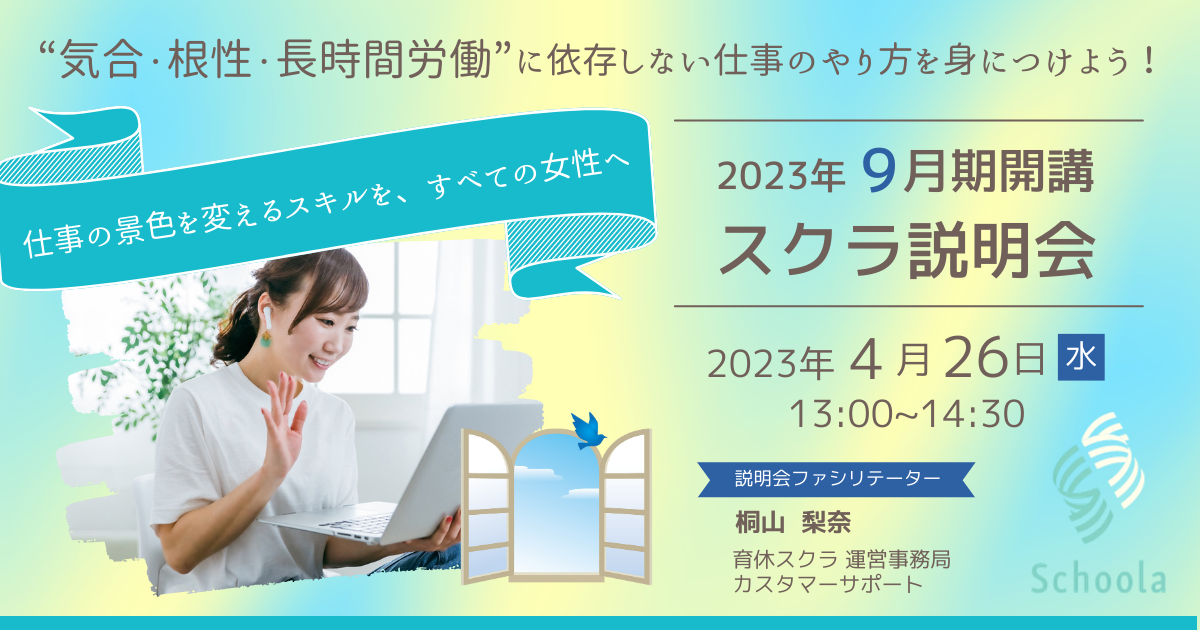 “気合·根性·長時間労働”に依存しない仕事のやり方を身につけよう！

仕事の景色を変えるスキルを、すべての女性へ

2023年 9月期開講
スクラ説明会

2023年 4月26日 水
13:00~14:30

説明会ファシリテーター
桐山 梨奈
育休スクラ 運営事務局
カスタマーサポート

Schoola